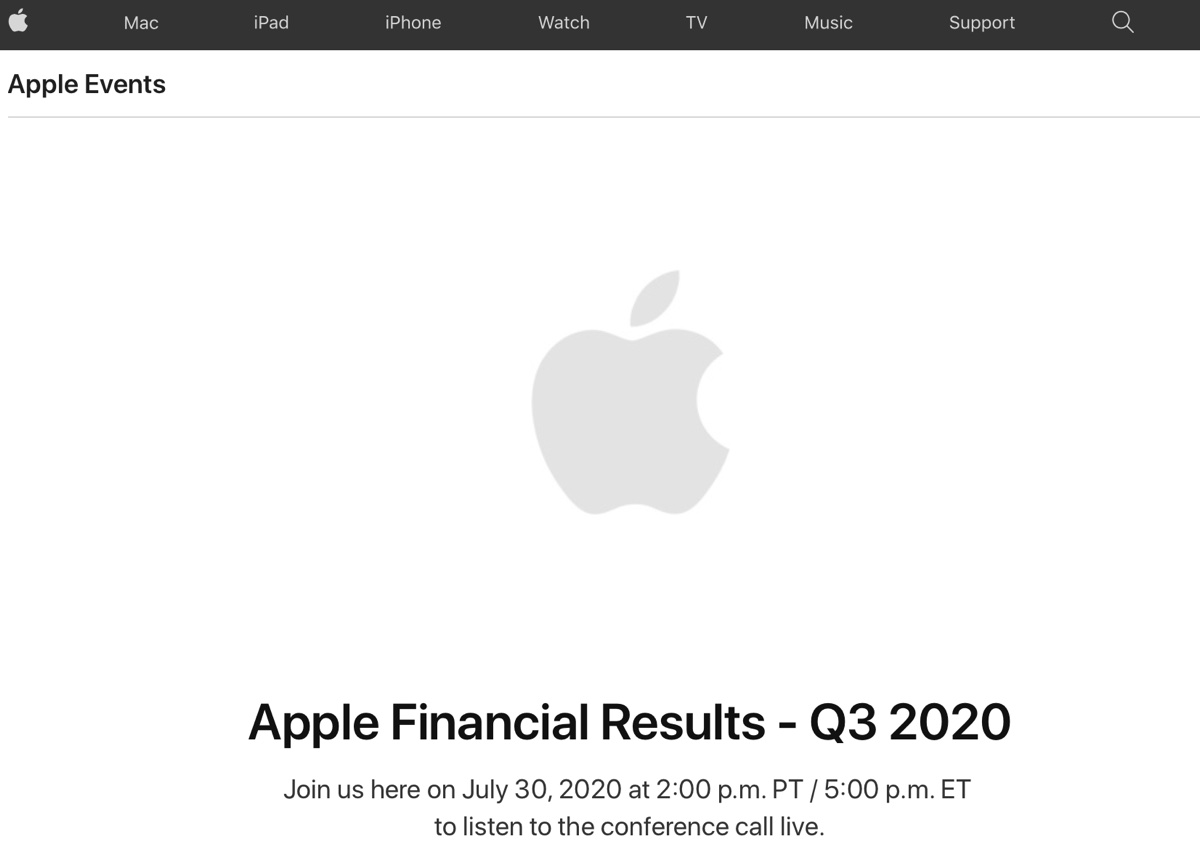 Mac iPad iPhone Watch TV Music Support

Apple Events

Apple Financial Results - Q3 2020

Join us here on July 30, 2020 at 2:00 p.m. PT / 5:00 p.m. ET to listen to the conference call live.